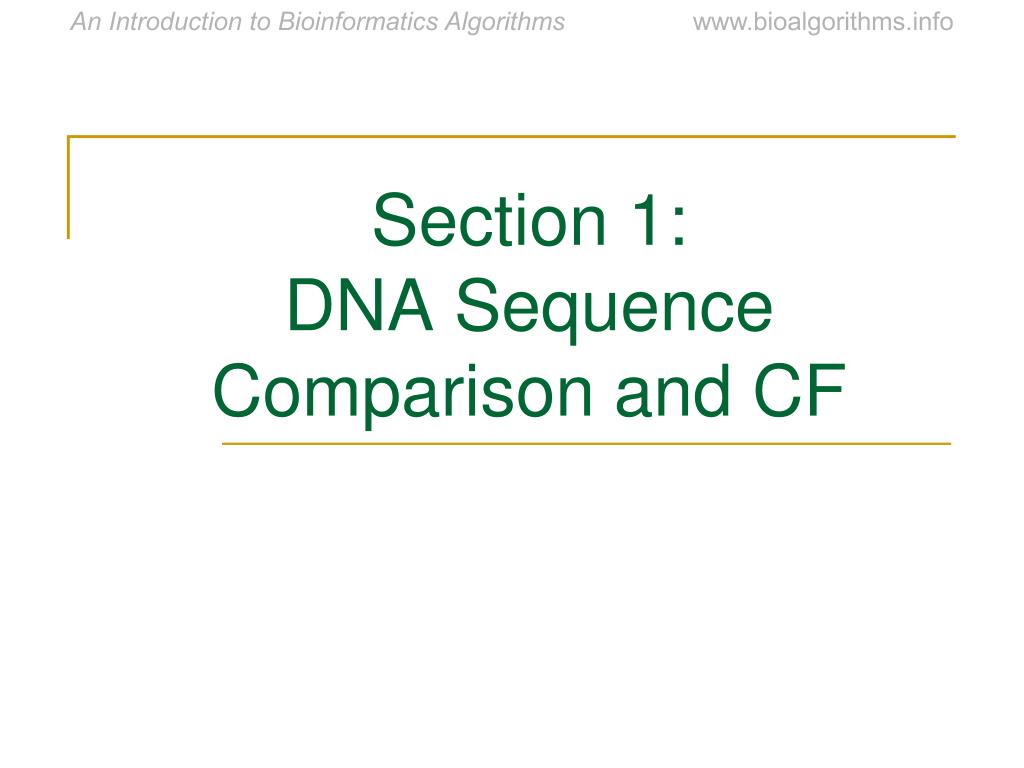 An Introduction to Bioinformatics Algorithms www.bioalgorithms.info

Section 1:
DNA Sequence Comparison and CF